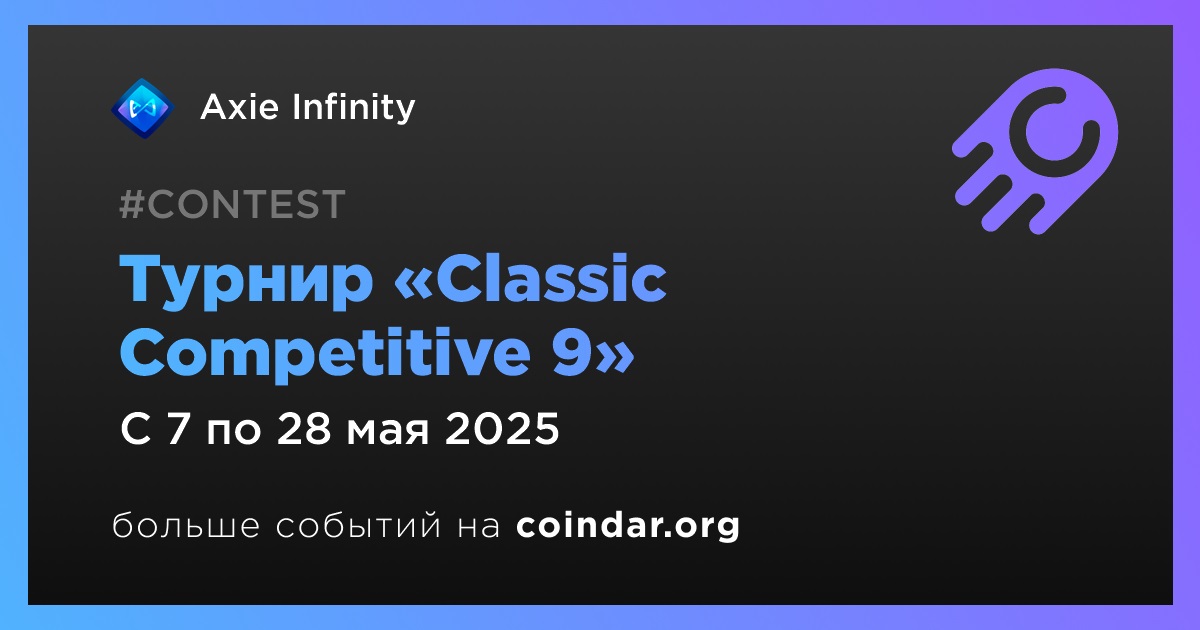 Axie Infinity

#CONTEST

Турнир «Classic Competitive 9»

С 7 по 28 мая 2025

больше событий на coindar.org